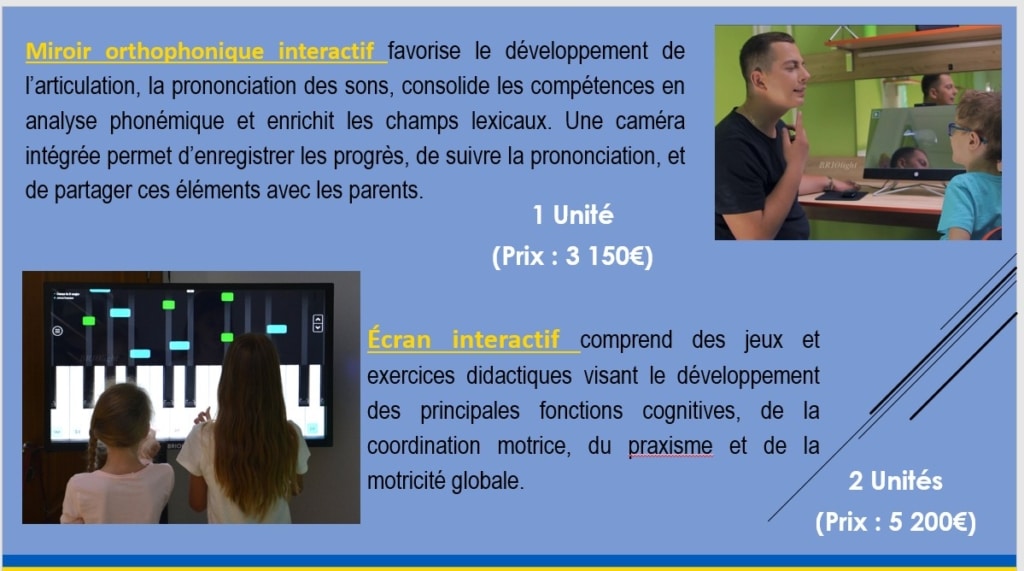 Miroir orthophonique interactif favorise le développement de l'articulation, la prononciation des sons, consolide les compétences en analyse phonémique et enrichit les champs lexicaux. Une caméra intégrée permet d'enregistrer les progrès, de suivre la prononciation, et de partager ces éléments avec les parents.

1 Unité
(Prix : 3 150€)

Écran interactif comprend des jeux et exercices didactiques visant le développement des principales fonctions cognitives, de la coordination motrice, du praxisme et de la motricité globale.

2 Unités
(Prix : 5 200€)